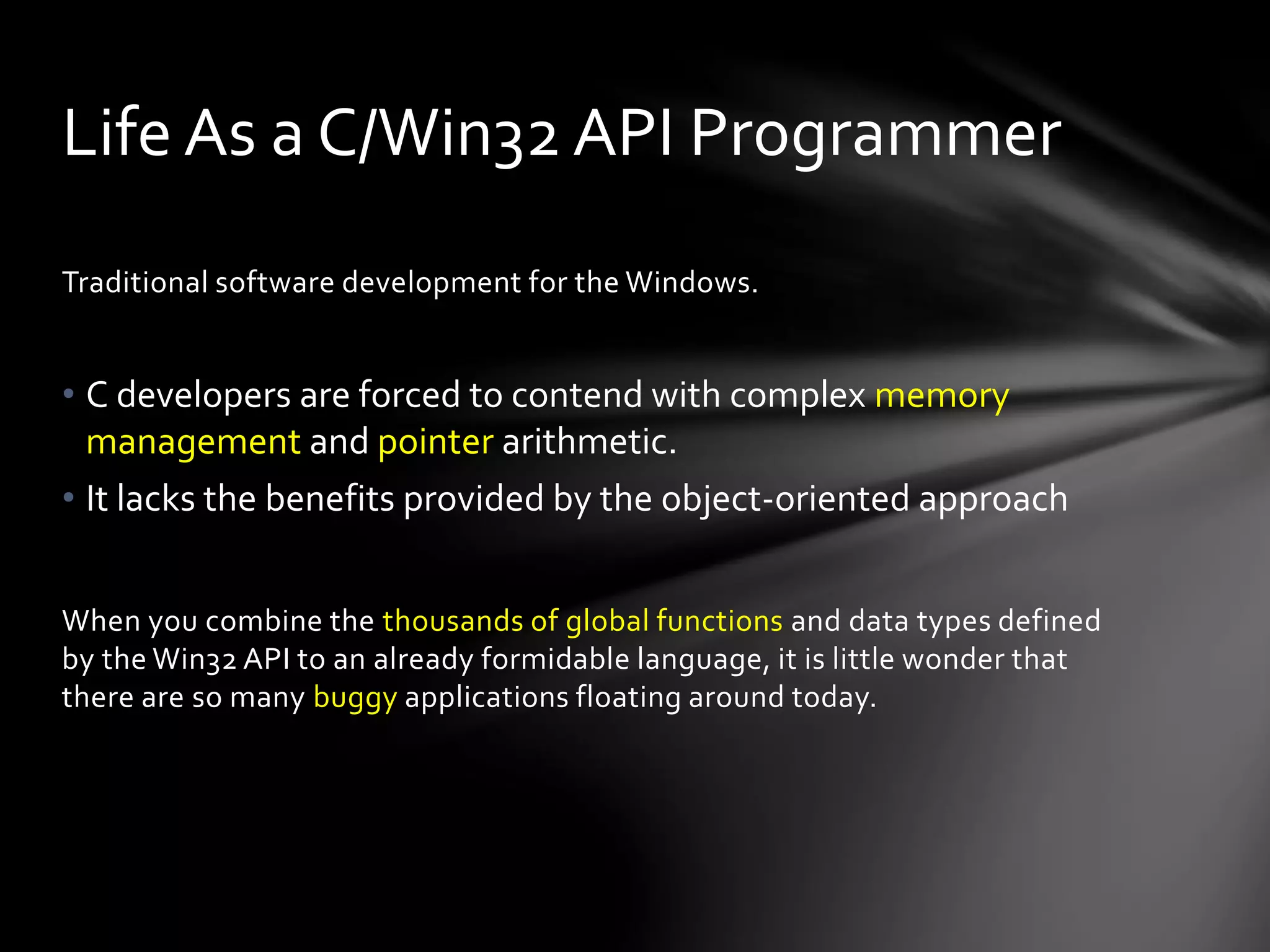 Life As a C/Win32 API Programmer

Traditional software development for the Windows.

• C developers are forced to contend with complex memory management and pointer arithmetic.
• It lacks the benefits provided by the object-oriented approach

When you combine the thousands of global functions and data types defined by the Win32 API to an already formidable language, it is little wonder that there are so many buggy applications floating around today.